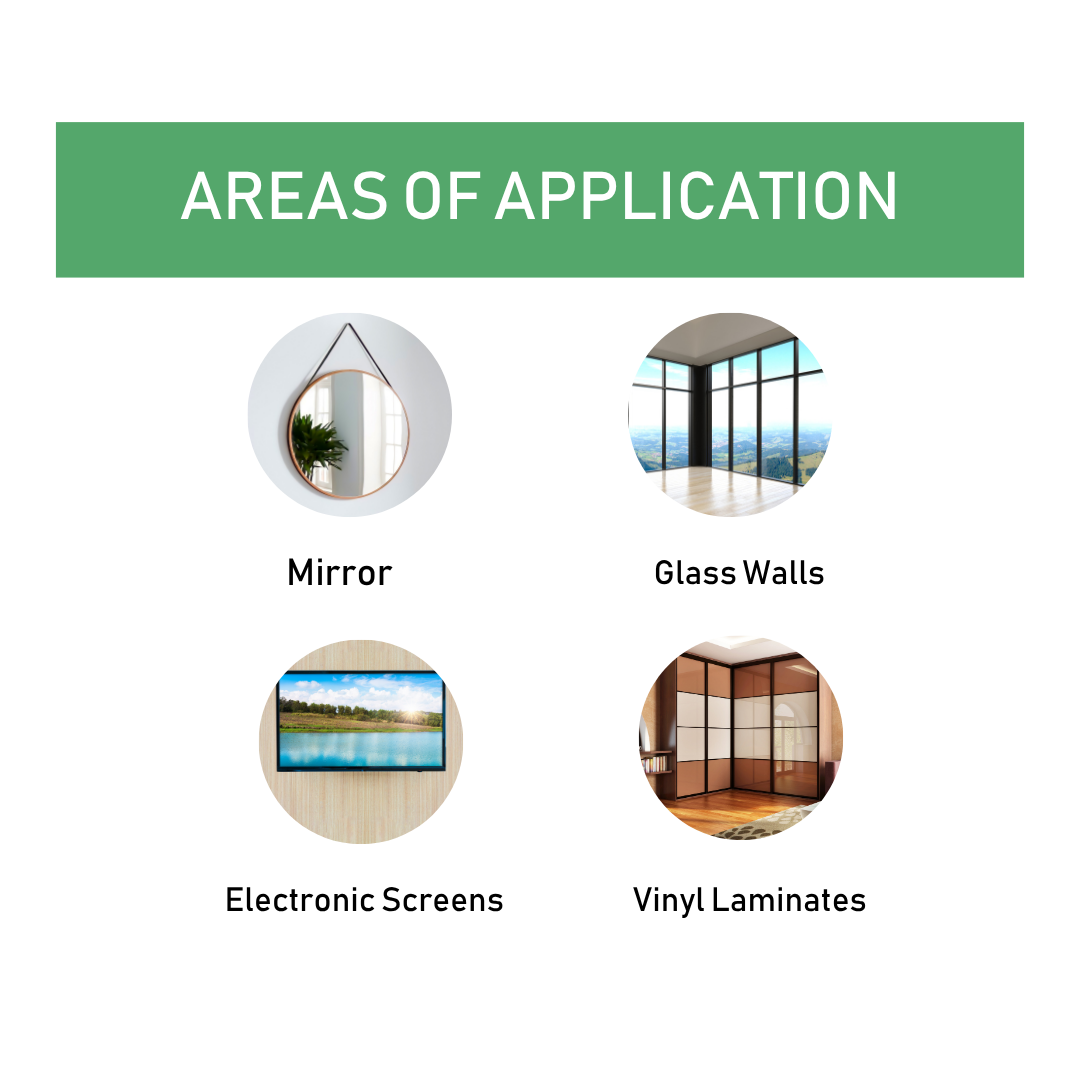 AREAS OF APPLICATION

Mirror

Glass Walls

Electronic Screens

Vinyl Laminates